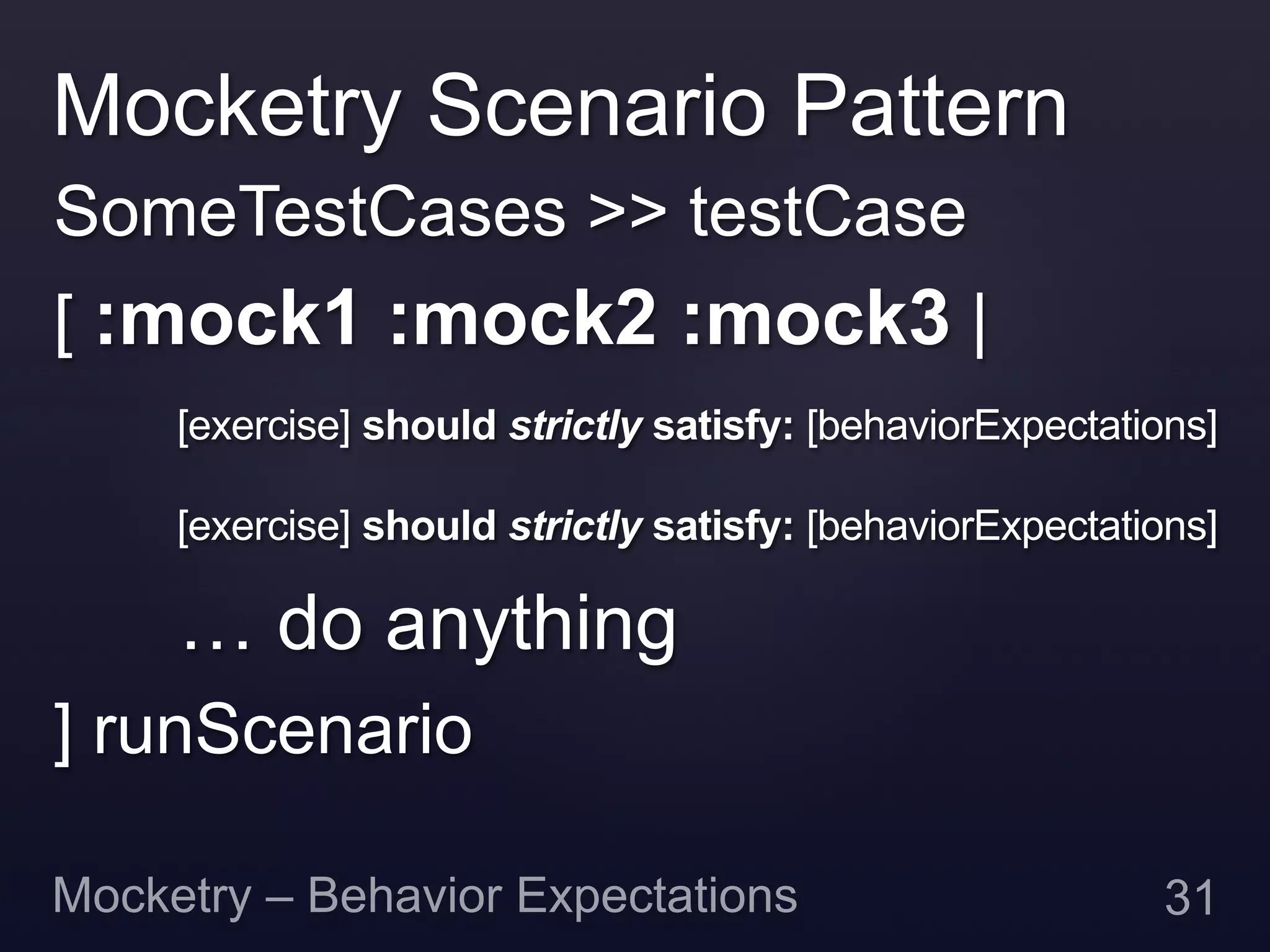 Mocketry Scenario Pattern

SomeTestCases >> testCase

[ :mock1 :mock2 :mock3 |

[exercise] should strictly satisfy: [behaviorExpectations]

[exercise] should strictly satisfy: [behaviorExpectations]

… do anything

] runScenario

Mocketry – Behavior Expectations

31